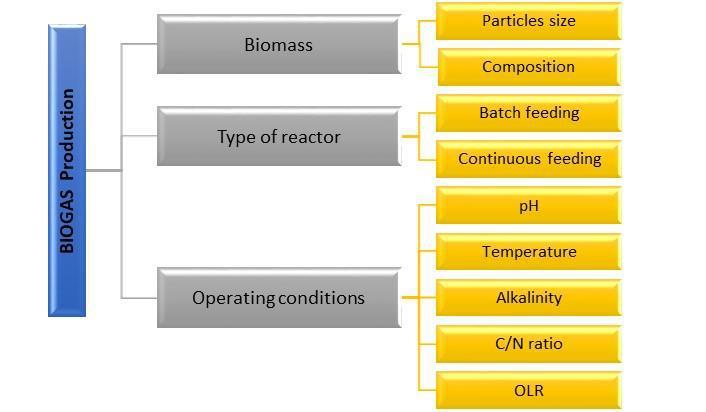 BIOGAS Production

Biomass

Particles size

Composition

Type of reactor

Batch feeding

Continuous feeding

Operating conditions

pH

Temperature

Alkalinity

C/N ratio

OLR